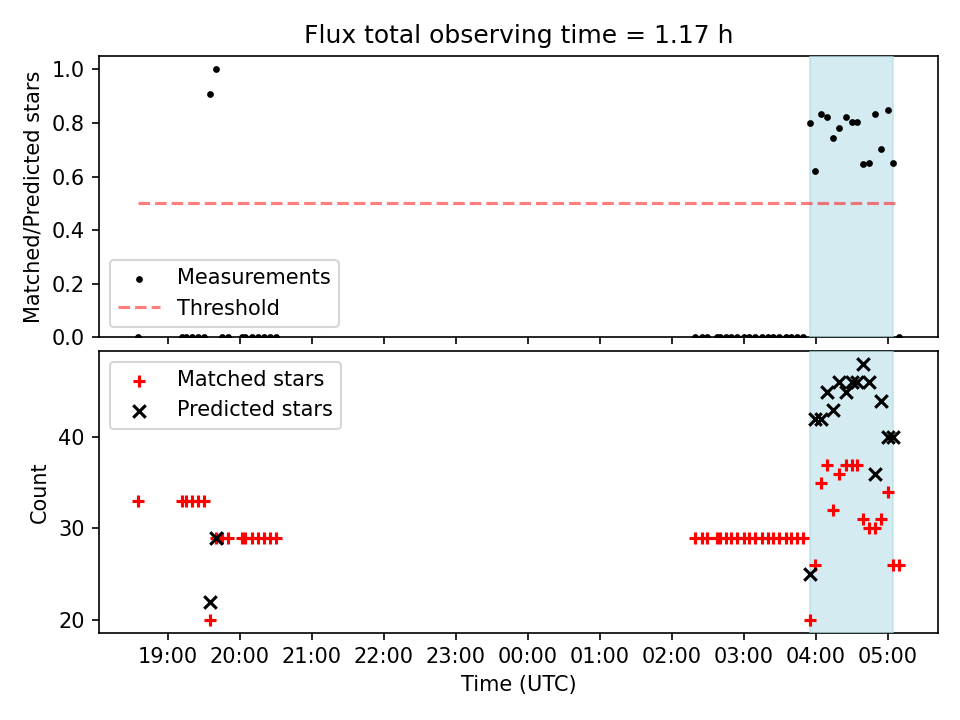 Flux total observing time = 1.17 h

Matched/Predicted stars

1.0
0.8
0.6
0.4
0.2
0.0

Measurements
Threshold

Matched stars
Predicted stars

Count

40
30
20

19:00 20:00 21:00 22:00 23:00 00:00 01:00 02:00 03:00 04:00 05:00

Time (UTC)